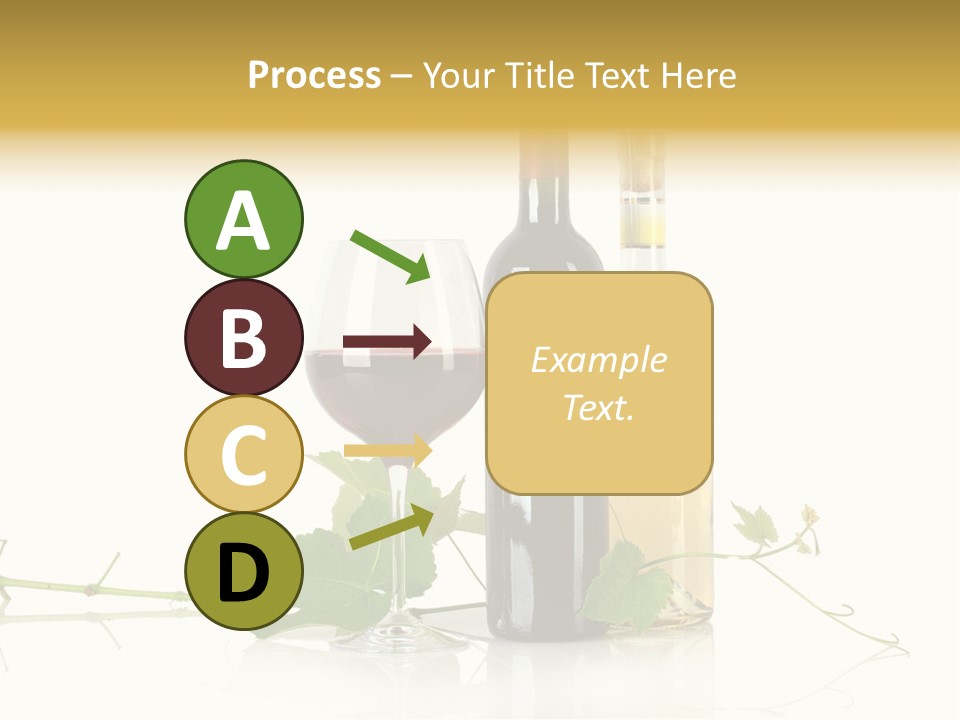 Process – Your Title Text Here

A

B

C

D

Example Text.